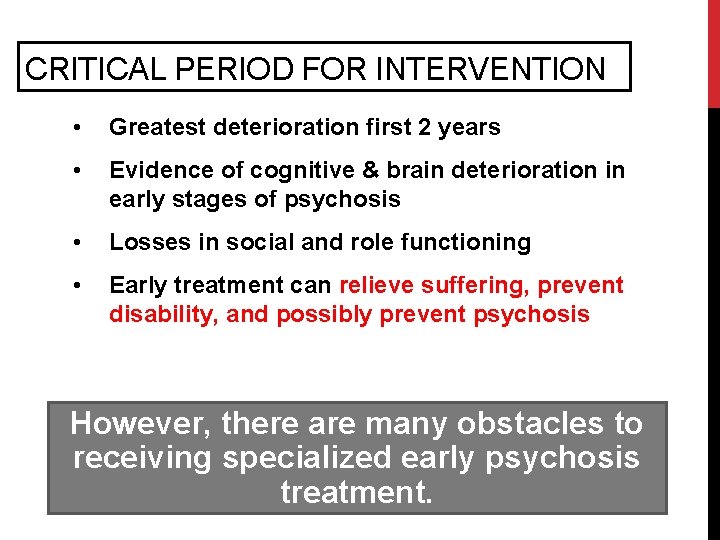 CRITICAL PERIOD FOR INTERVENTION

• Greatest deterioration first 2 years
• Evidence of cognitive & brain deterioration in early stages of psychosis
• Losses in social and role functioning
• Early treatment can relieve suffering, prevent disability, and possibly prevent psychosis

However, there are many obstacles to receiving specialized early psychosis treatment.